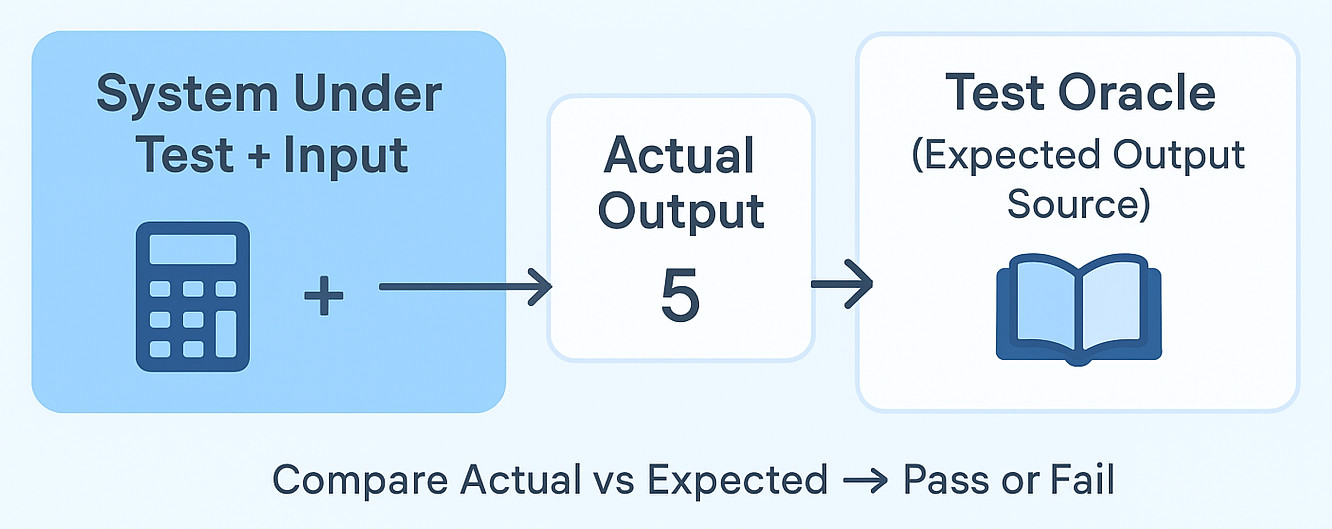 System Under Test + Input

+

Actual Output

5

Test Oracle
(Expected Output Source)

Compare Actual vs Expected → Pass or Fail